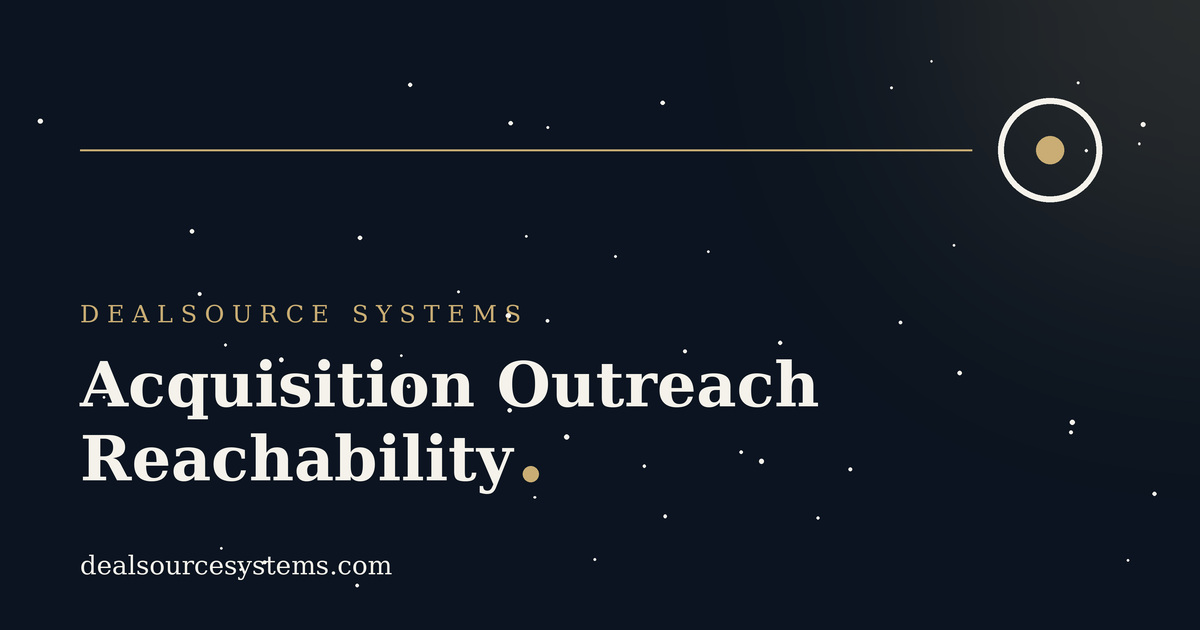 DEALSOURCE SYSTEMS

Acquisition Outreach Reachability.

dealsourcesystems.com